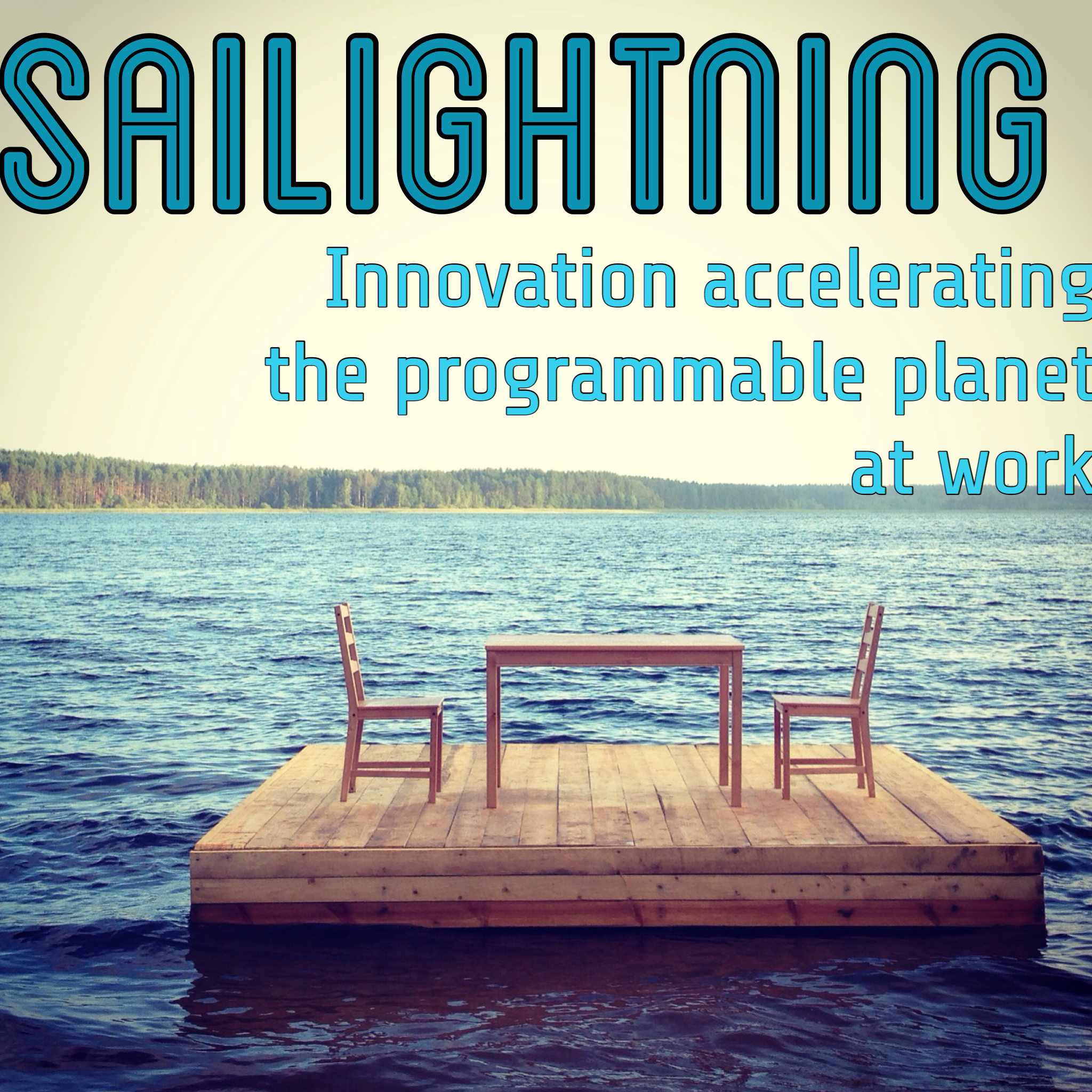 SAILIGHTNING

Innovation accelerating the programmable planet at work